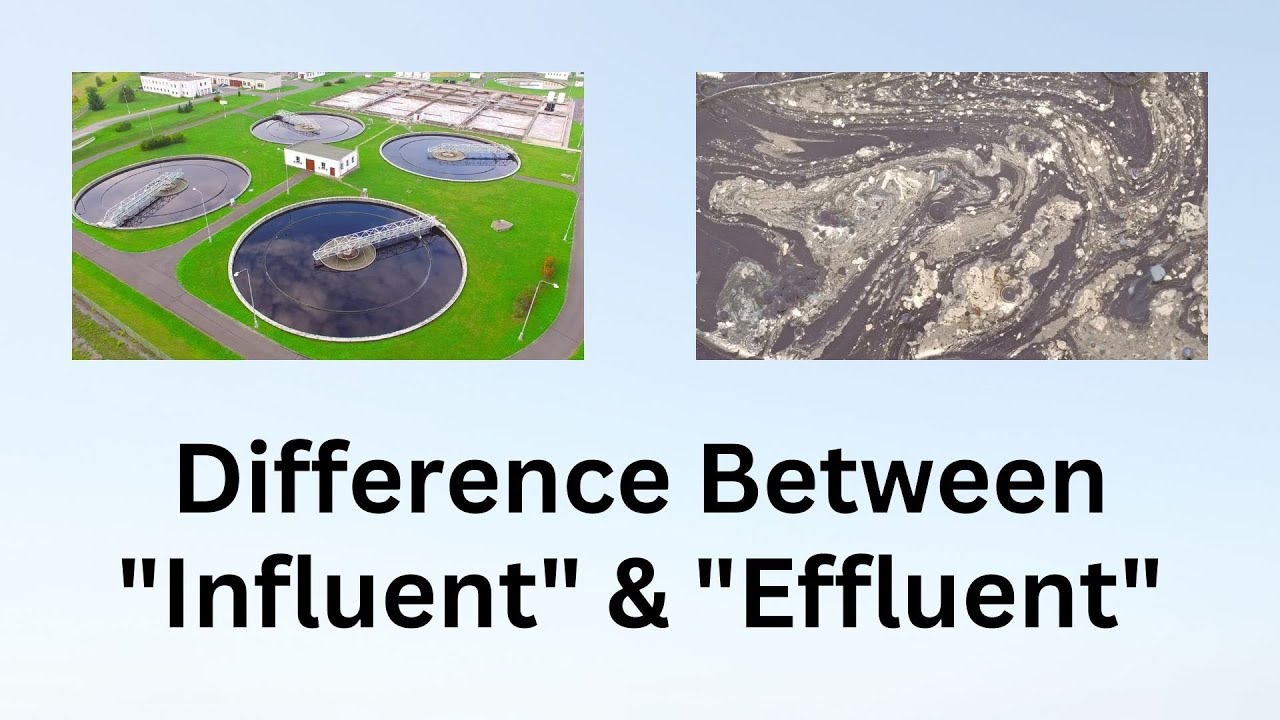 Difference Between "Influent" & "Effluent"